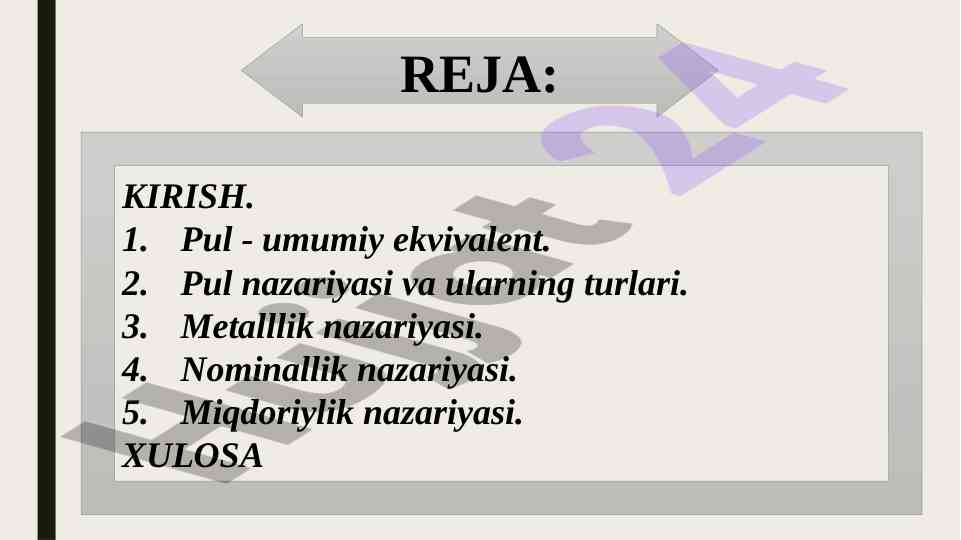 REJA:

KIRISH.
1. Pul - umumiy ekvivalent.
2. Pul nazariyasi va ularning turlari.
3. Metalllik nazariyasi.
4. Nominallik nazariyasi.
5. Miqdoriylik nazariyasi.
XULOSA

Hujjat 24